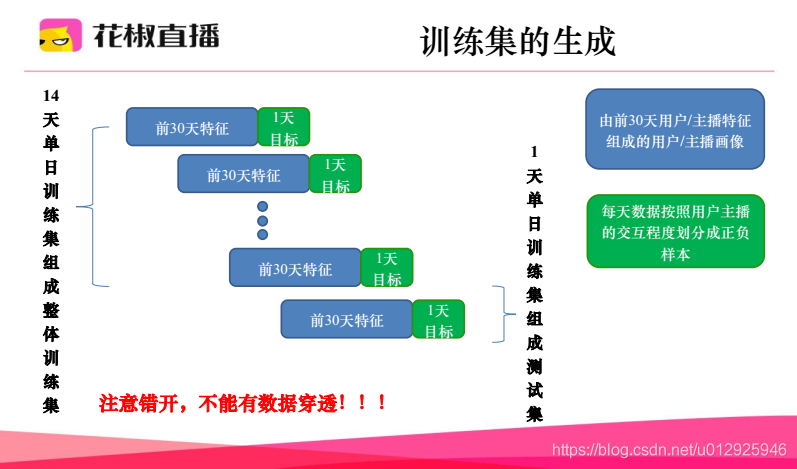 花椒直播

训练集的生成

14天单日训练集组成整体训练集

前30天特征
1天目标

前30天特征
1天目标

前30天特征
1天目标

前30天特征
1天目标

1天单日训练集组成测试集

由前30天用户/主播特征组成的用户/主播画像

每天数据按照用户主播的交互程度划分成正负样本

注意错开，不能有数据穿透！！！

https://blog.csdn.net/u012925946